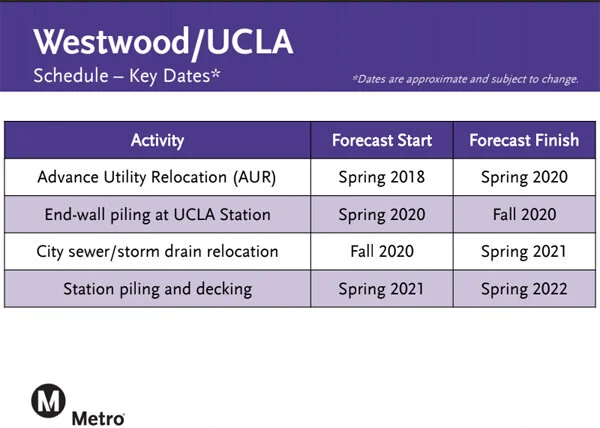 Westwood/UCLA
Schedule – Key Dates*

*Dates are approximate and subject to change.

| Activity | Forecast Start | Forecast Finish |
|---|---|---|
| Advance Utility Relocation (AUR) | Spring 2018 | Spring 2020 |
| End-wall piling at UCLA Station | Spring 2020 | Fall 2020 |
| City sewer/storm drain relocation | Fall 2020 | Spring 2021 |
| Station piling and decking | Spring 2021 | Spring 2022 |

M
Metro